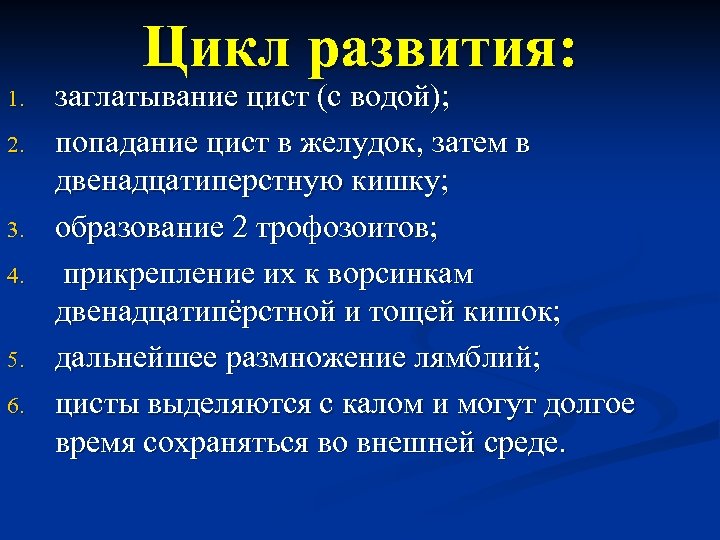 Цикл развития:

1. заглатывание цист (с водой);
2. попадание цист в желудок, затем в двенадцатиперстную кишку;
3. образование 2 трофозоитов;
4. прикрепление их к ворсинкам двенадцатипёрстной и тощей кишок;
5. дальнейшее размножение лямблий;
6. цисты выделяются с калом и могут долгое время сохраняться во внешней среде.